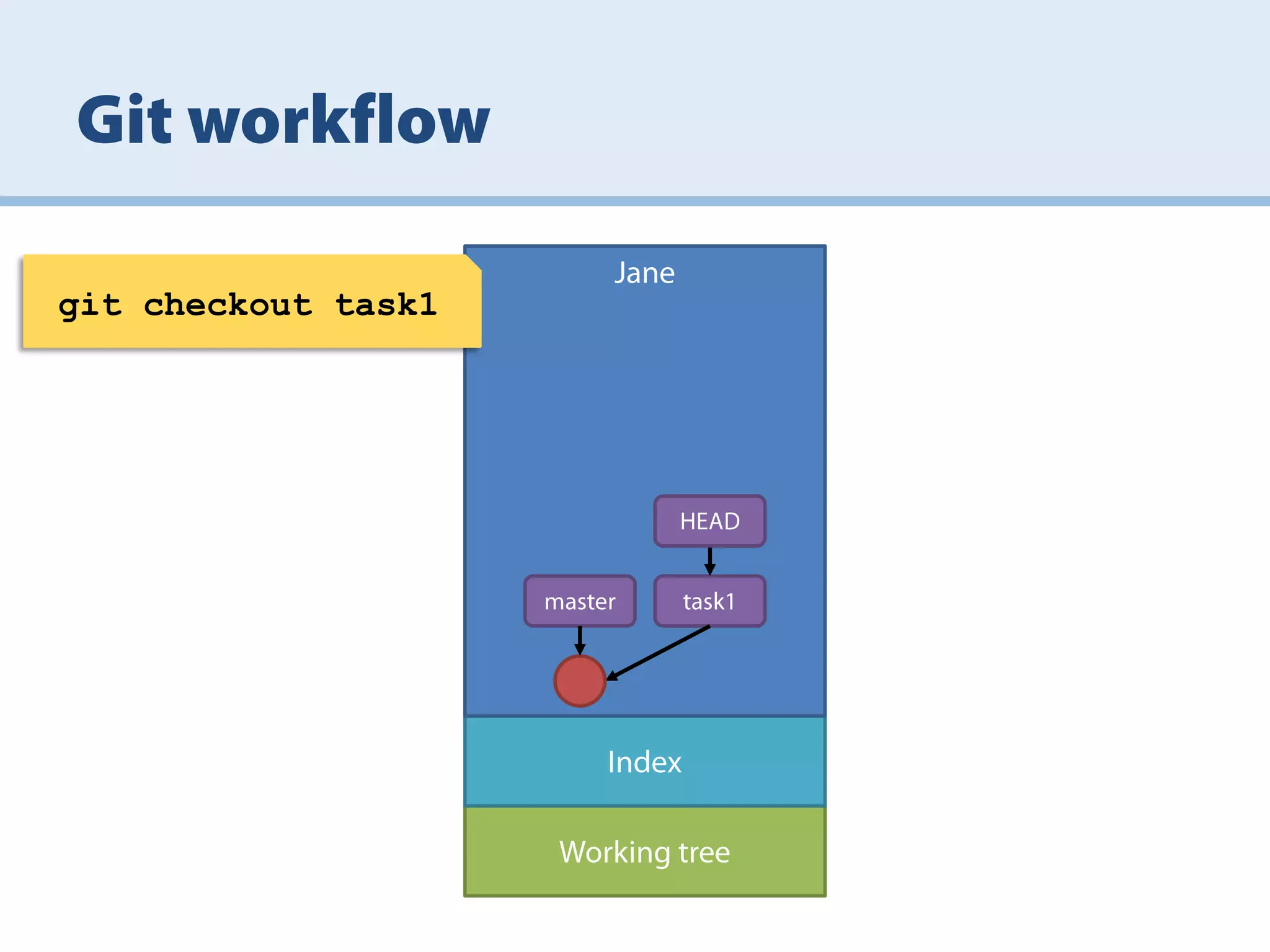 Git workflow

git checkout task1

Jane

HEAD

master

task1

Index

Working tree